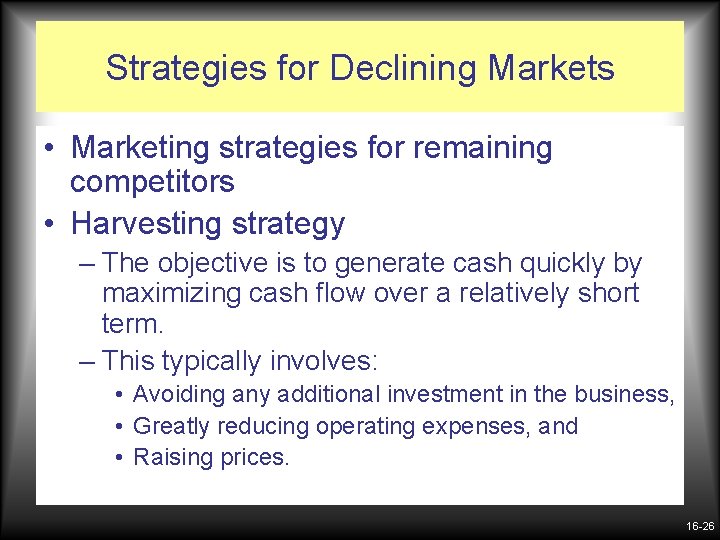 Strategies for Declining Markets

• Marketing strategies for remaining competitors

• Harvesting strategy

– The objective is to generate cash quickly by maximizing cash flow over a relatively short term.

– This typically involves:

• Avoiding any additional investment in the business,

• Greatly reducing operating expenses, and

• Raising prices.

16-26